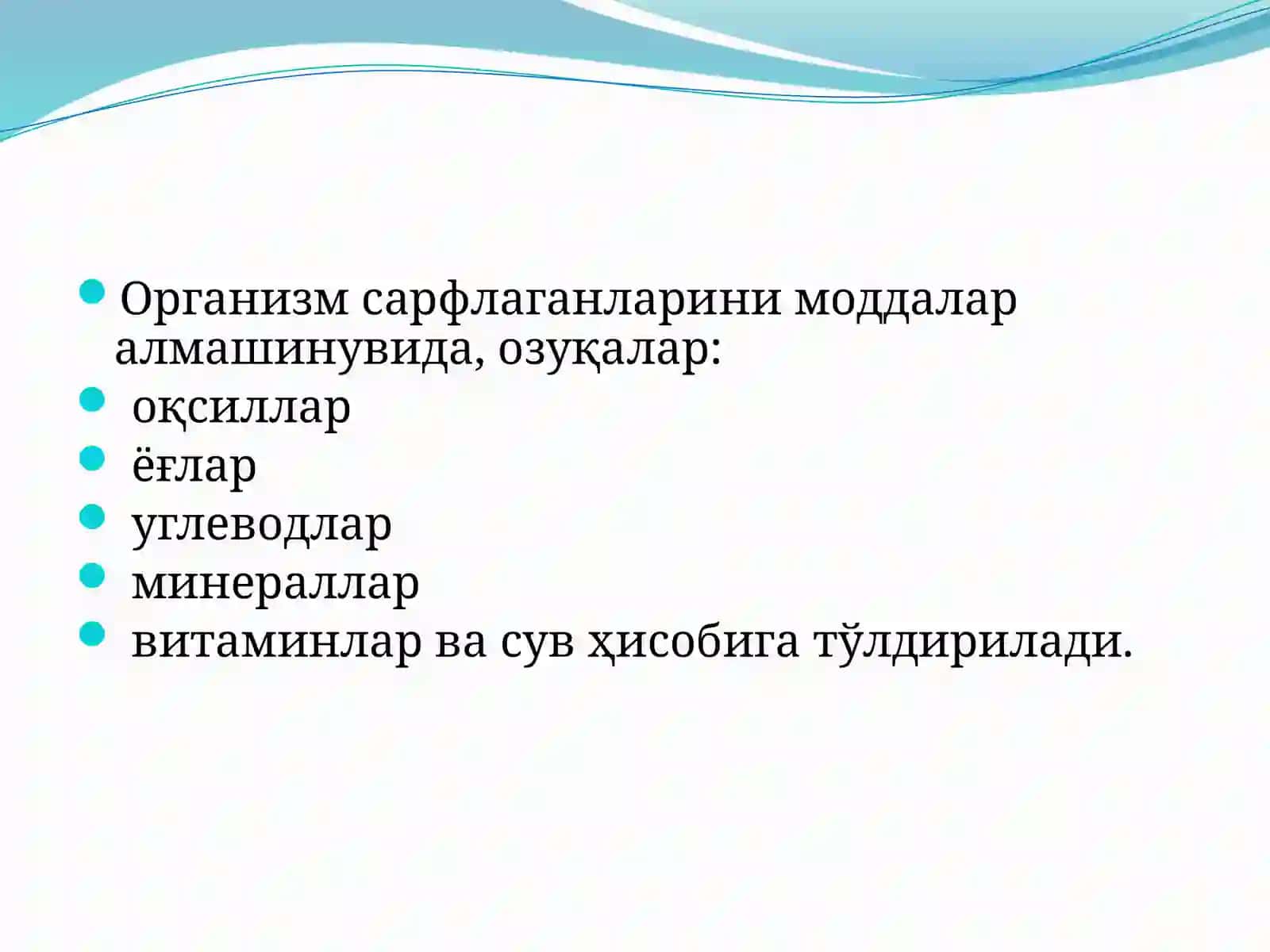 Организм сарфлаганларини моддалар алмашинувида, озуқалар:

оқсиллар

ёғлар

углеводлар

минераллар

витаминлар ва сув ҳисобига тўлдирилади.